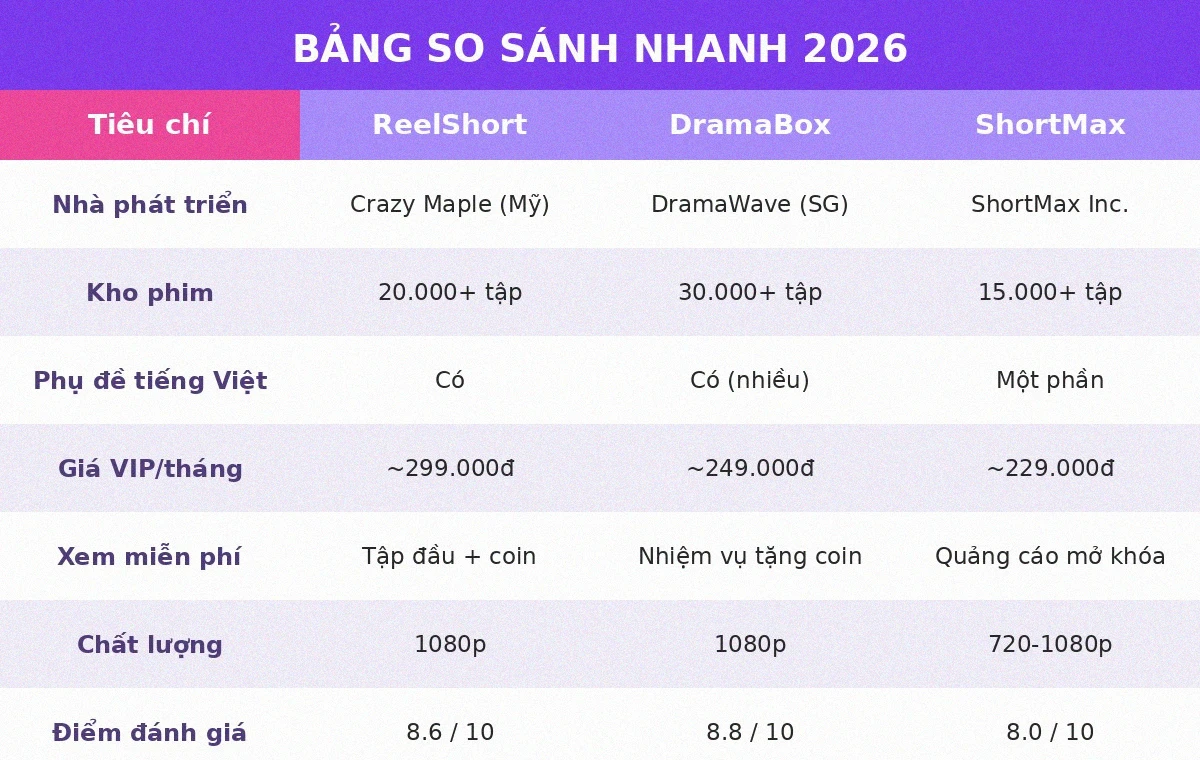 BẢNG SO SÁNH NHANH 2026

| Tiêu chí | ReelShort | DramaBox | ShortMax |
|---|---|---|---|
| Nhà phát triển | Crazy Maple (Mỹ) | DramaWave (SG) | ShortMax Inc. |
| Kho phim | 20.000+ tập | 30.000+ tập | 15.000+ tập |
| Phụ đề tiếng Việt | Có | Có (nhiều) | Một phần |
| Giá VIP/tháng | ~299.000đ | ~249.000đ | ~229.000đ |
| Xem miễn phí | Tập đầu + coin | Nhiệm vụ tặng coin | Quảng cáo mở khóa |
| Chất lượng | 1080p | 1080p | 720-1080p |
| Điểm đánh giá | 8.6 / 10 | 8.8 / 10 | 8.0 / 10 |